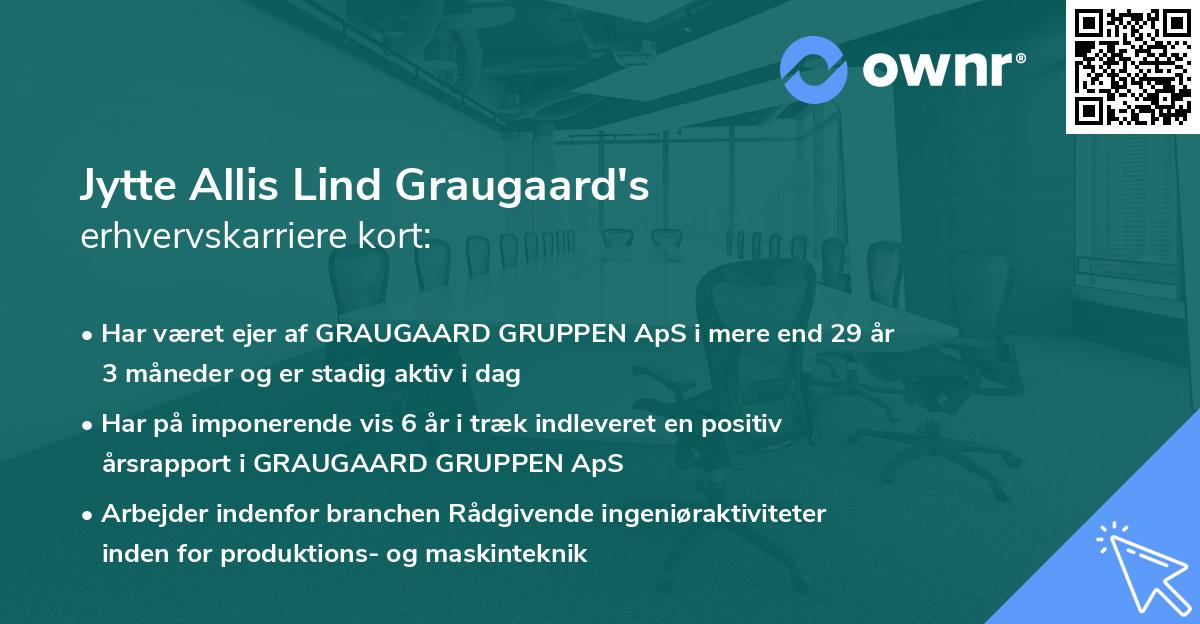 ownr®

Jytte Allis Lind Graugaard's
erhvervskarriere kort:

• Har været ejer af GRAUGAARD GRUPPEN ApS i mere end 29 år 3 måneder og er stadig aktiv i dag

• Har på imponerende vis 6 år i træk indleveret en positiv årsrapport i GRAUGAARD GRUPPEN ApS

• Arbejder indenfor branchen Rådgivende ingeniøraktiviteter inden for produktions- og maskinteknik